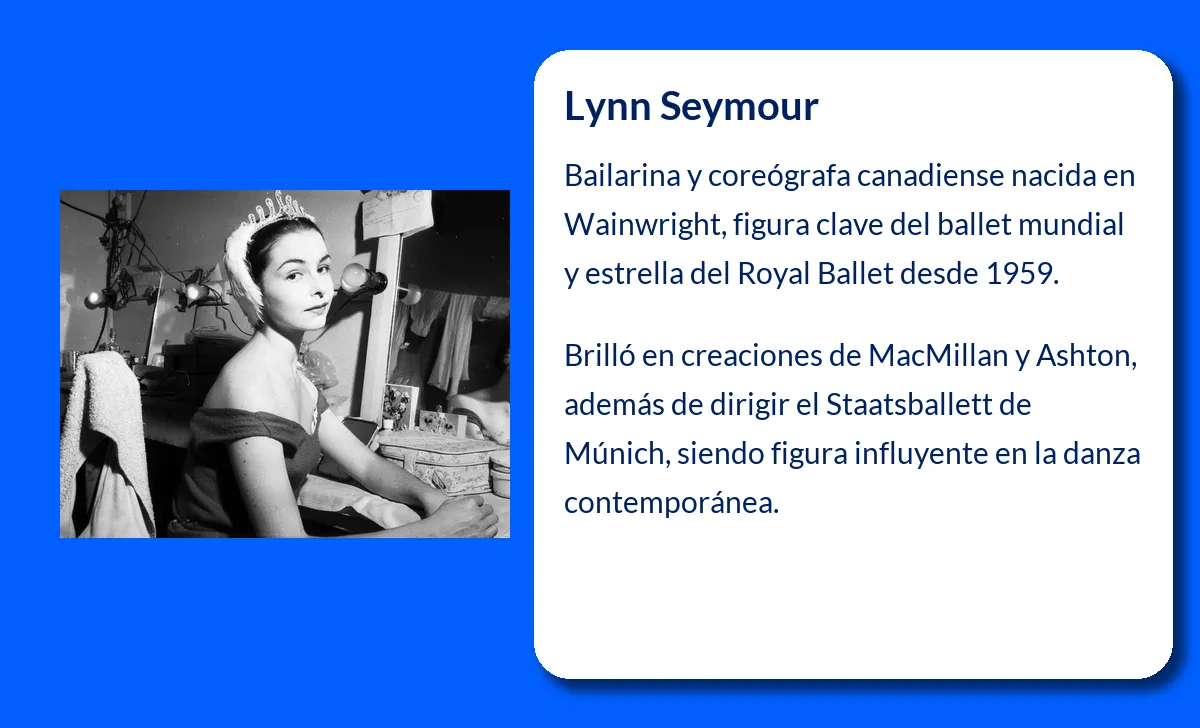 Lynn Seymour

Bailarina y coreógrafa canadiense nacida en Wainwright, figura clave del ballet mundial y estrella del Royal Ballet desde 1959.

Brilló en creaciones de MacMillan y Ashton, además de dirigir el Staatsballett de Múnich, siendo figura influyente en la danza contemporánea.